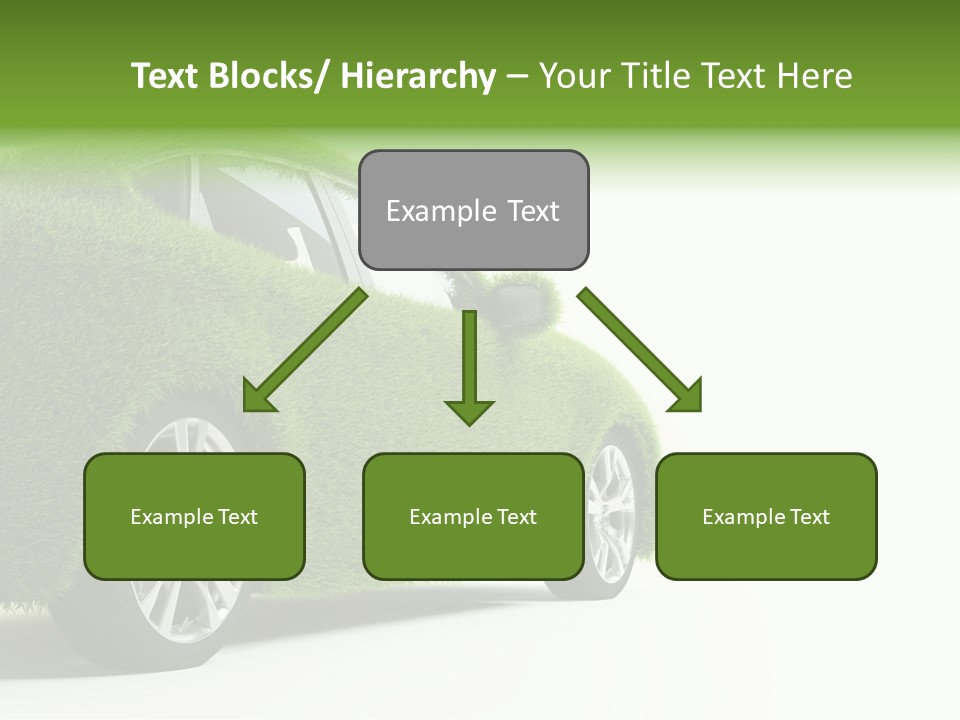 Text Blocks/ Hierarchy – Your Title Text Here

Example Text

Example Text

Example Text

Example Text